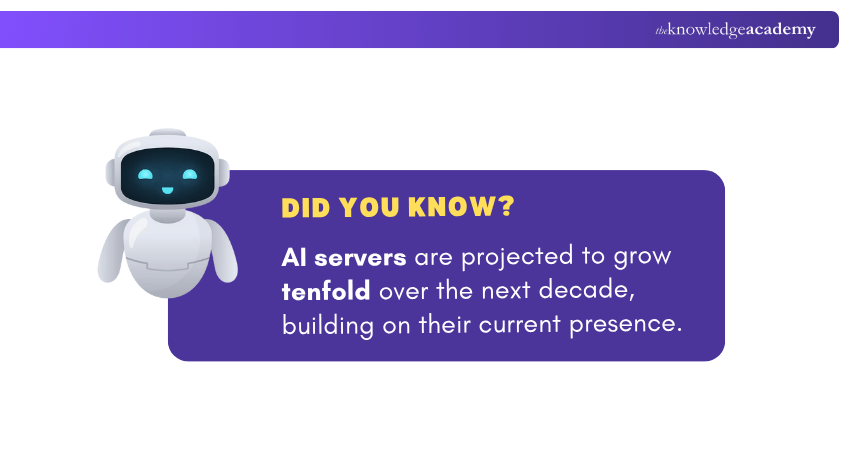 theknowledgeacademy

DID YOU KNOW?

AI servers are projected to grow tenfold over the next decade, building on their current presence.